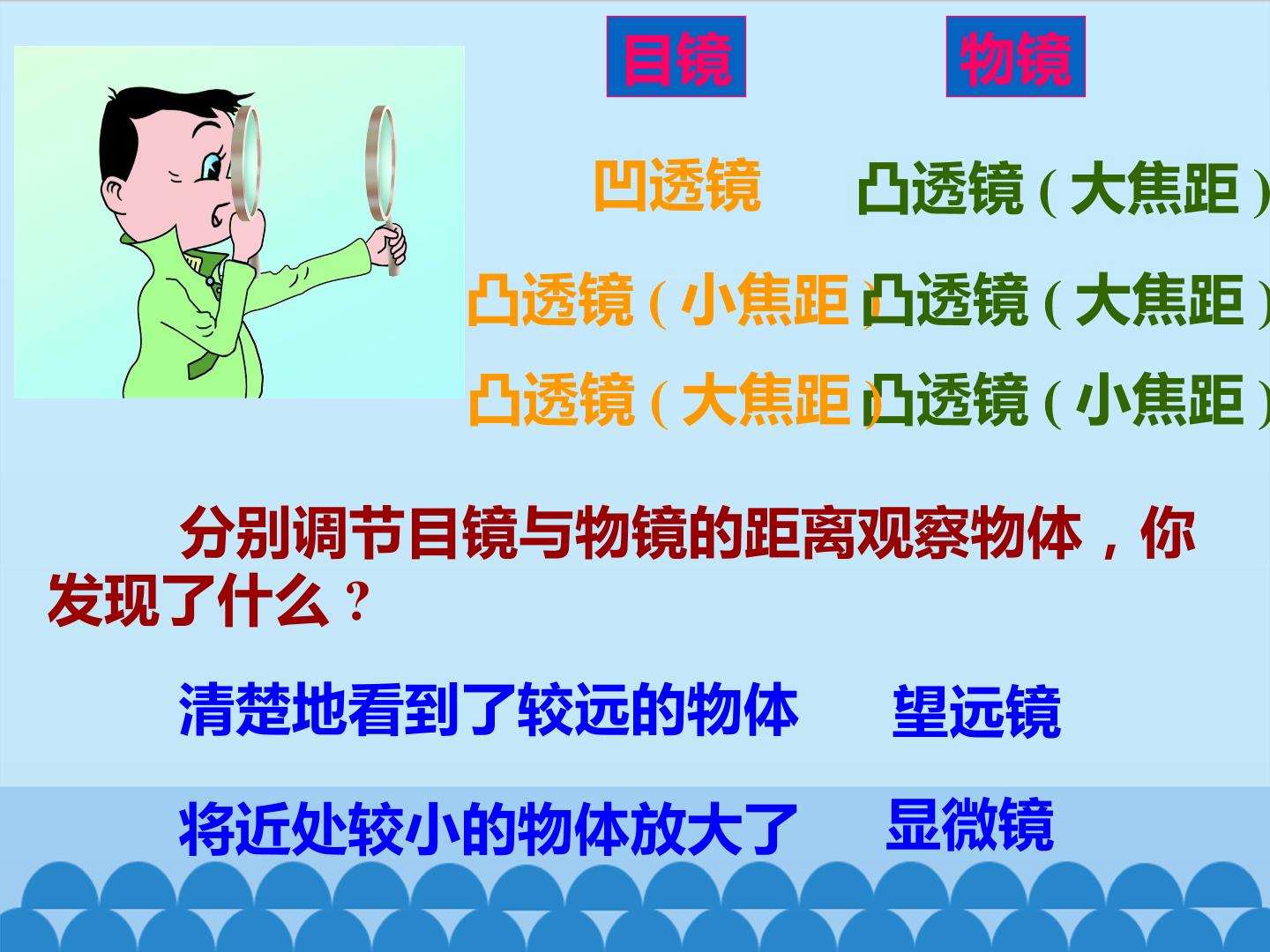 目镜 物镜

凹透镜 凸透镜(大焦距)

凸透镜(小焦距) 凸透镜(大焦距)

凸透镜(大焦距) 凸透镜(小焦距)

分别调节目镜与物镜的距离观察物体，你发现了什么?

清楚地看到了较远的物体 望远镜

将近处较小的物体放大了 显微镜